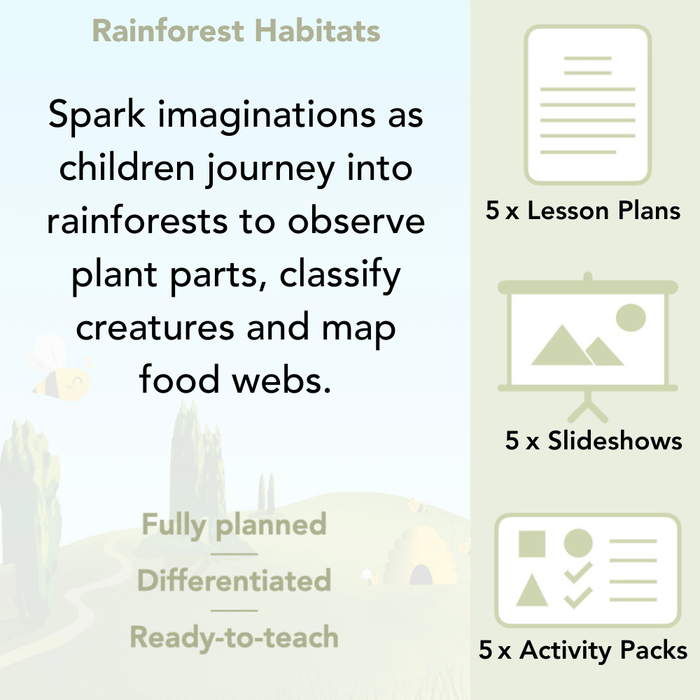 Rainforest Habitats

Spark imaginations as children journey into rainforests to observe plant parts, classify creatures and map food webs.

Fully planned

Differentiated

Ready-to-teach

5 x Lesson Plans

5 x Slideshows

5 x Activity Packs